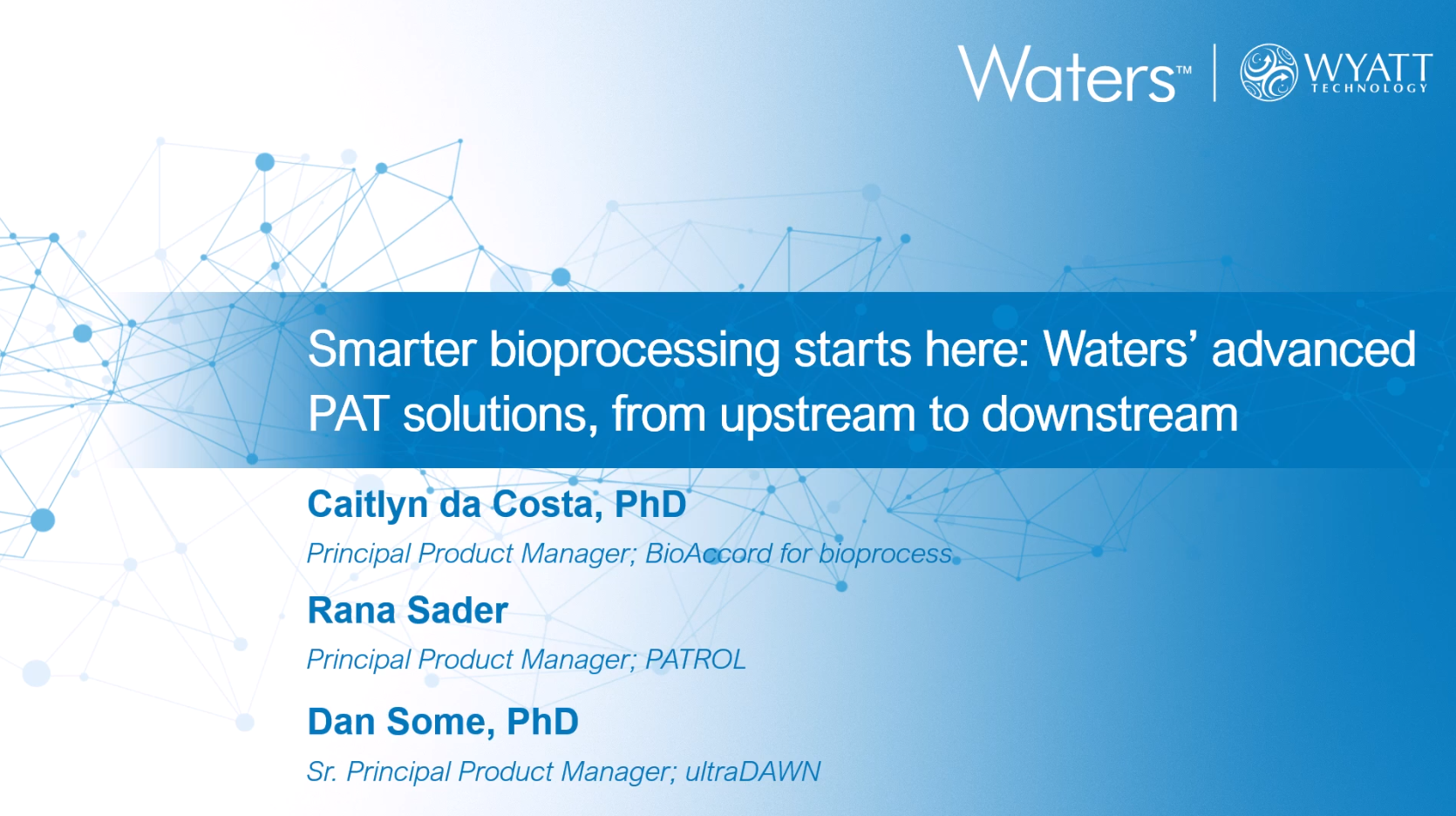 Waters™ | WYATT TECHNOLOGY

Smarter bioprocessing starts here: Waters' advanced PAT solutions, from upstream to downstream

Caitlyn da Costa, PhD

Principal Product Manager; BioAccord for bioprocess

Rana Sader

Principal Product Manager; PATROL

Dan Some, PhD

Sr. Principal Product Manager; ultraDAWN